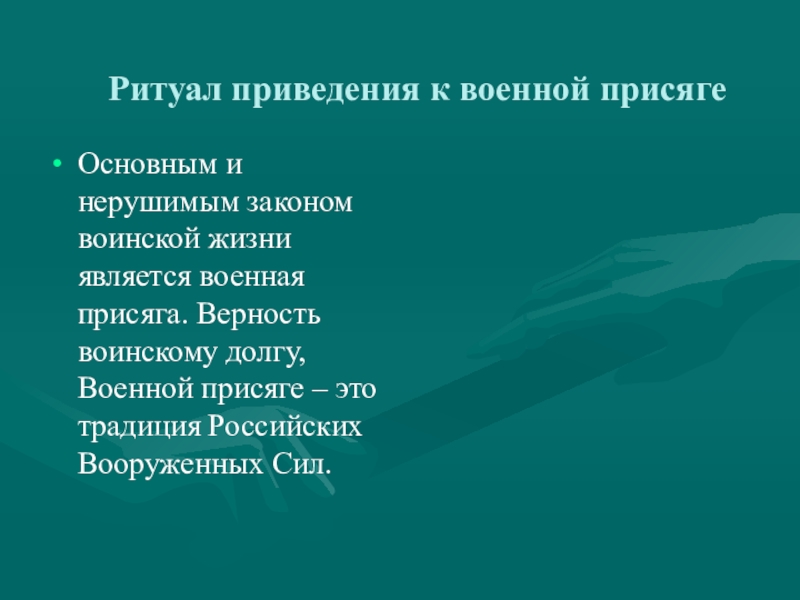 Ритуал приведения к военной присяге

• Основным и нерушимым законом воинской жизни является военная присяга. Верность воинскому долгу, Военной присяге – это традиция Российских Вооруженных Сил.